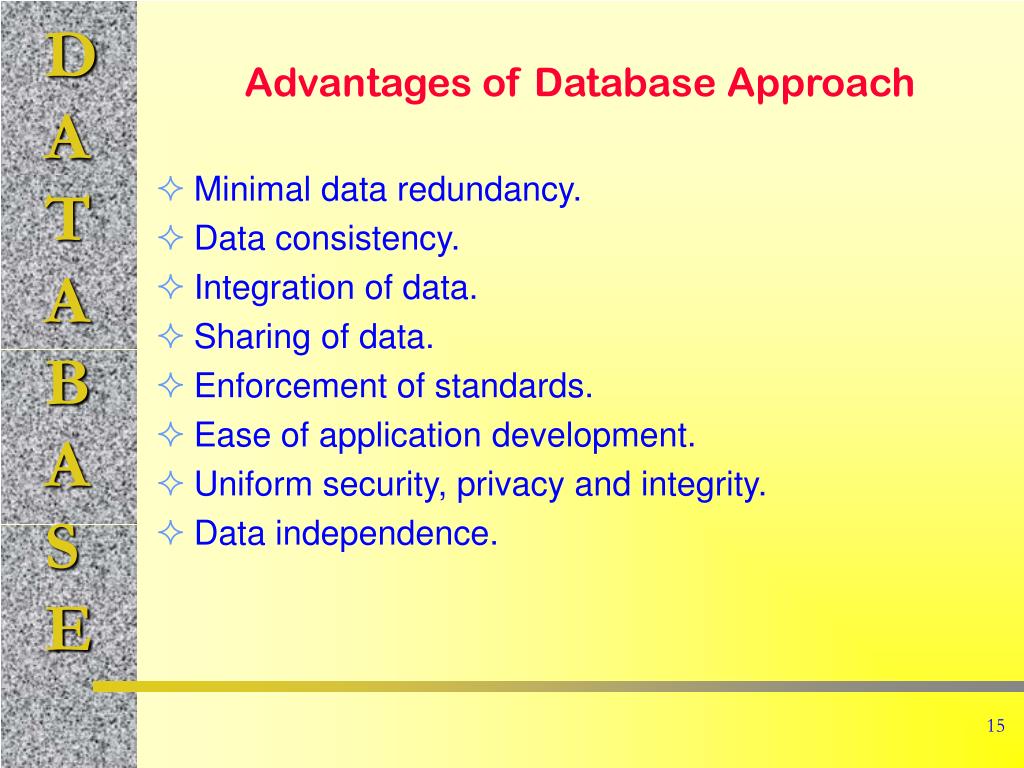 D
A
T
A
B
A
S
E

Advantages of Database Approach

✧ Minimal data redundancy.
✧ Data consistency.
✧ Integration of data.
✧ Sharing of data.
✧ Enforcement of standards.
✧ Ease of application development.
✧ Uniform security, privacy and integrity.
✧ Data independence.

15